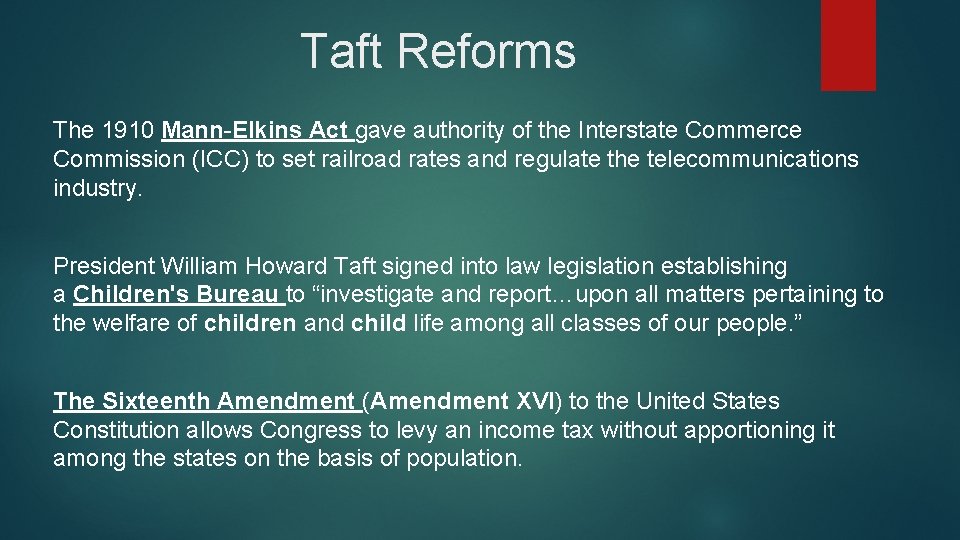 Taft Reforms

The 1910 Mann-Elkins Act gave authority of the Interstate Commerce Commission (ICC) to set railroad rates and regulate the telecommunications industry.

President William Howard Taft signed into law legislation establishing a Children's Bureau to “investigate and report…upon all matters pertaining to the welfare of children and child life among all classes of our people.”

The Sixteenth Amendment (Amendment XVI) to the United States Constitution allows Congress to levy an income tax without apportioning it among the states on the basis of population.